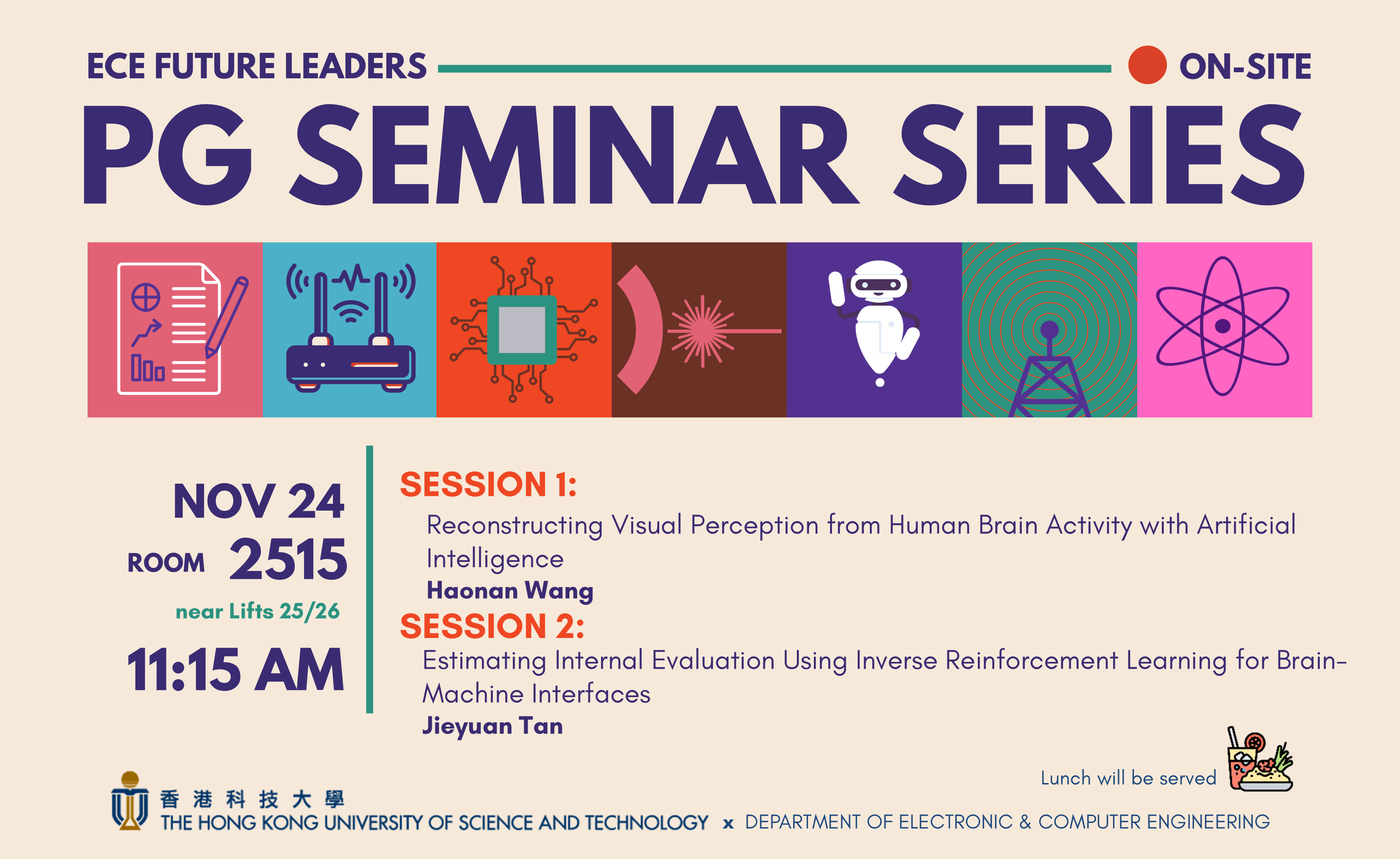 ECE FUTURE LEADERS

ON-SITE

PG SEMINAR SERIES

NOV 24

ROOM 2515

near Lifts 25/26

11:15 AM

SESSION 1:

Reconstructing Visual Perception from Human Brain Activity with Artificial Intelligence

Haonan Wang

SESSION 2:

Estimating Internal Evaluation Using Inverse Reinforcement Learning for Brain-Machine Interfaces

Jieyuan Tan

Lunch will be served

香港科技大學
THE HONG KONG UNIVERSITY OF SCIENCE AND TECHNOLOGY x DEPARTMENT OF ELECTRONIC & COMPUTER ENGINEERING